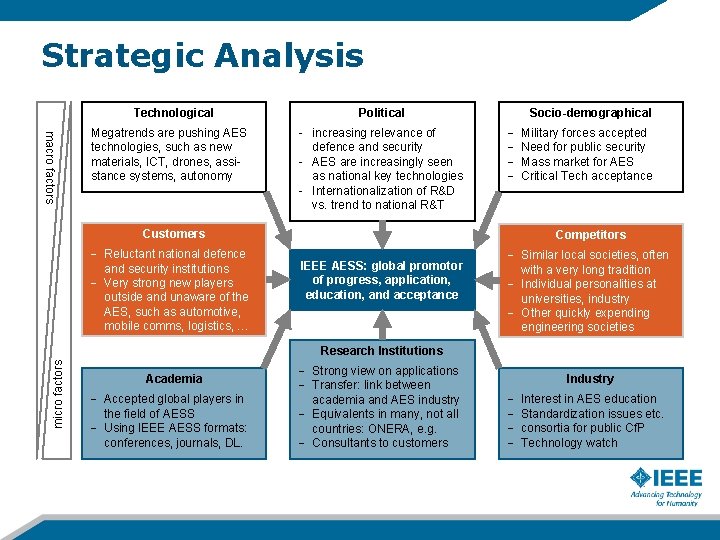 Strategic Analysis

macro factors

micro factors

Technological

Megatrends are pushing AES technologies, such as new materials, ICT, drones, assistance systems, autonomy

Political

- increasing relevance of defence and security
- AES are increasingly seen as national key technologies
- Internationalization of R&D vs. trend to national R&T

Socio-demographical

– Military forces accepted
– Need for public security
– Mass market for AES
– Critical Tech acceptance

Customers

– Reluctant national defence and security institutions
– Very strong new players outside and unaware of the AES, such as automotive, mobile comms, logistics, …

IEEE AESS: global promotor of progress, application, education, and acceptance

Competitors

– Similar local societies, often with a very long tradition
– Individual personalities at universities, industry
– Other quickly expending engineering societies

Academia

– Accepted global players in the field of AESS
– Using IEEE AESS formats: conferences, journals, DL.

Research Institutions

– Strong view on applications
– Transfer: link between academia and AES industry
– Equivalents in many, not all countries: ONERA, e.g.
– Consultants to customers

Industry

– Interest in AES education
– Standardization issues etc.
– consortia for public CfP
– Technology watch

IEEE
Advancing Technology for Humanity